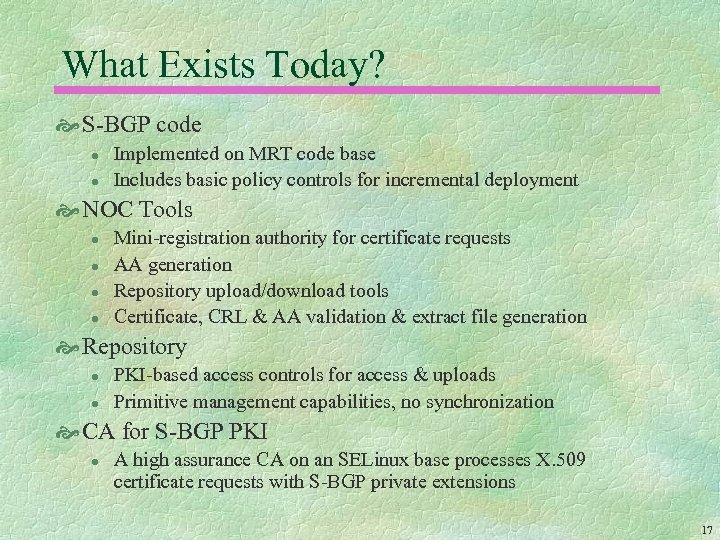 What Exists Today?

S-BGP code
- Implemented on MRT code base
- Includes basic policy controls for incremental deployment

NOC Tools
- Mini-registration authority for certificate requests
- AA generation
- Repository upload/download tools
- Certificate, CRL & AA validation & extract file generation

Repository
- PKI-based access controls for access & uploads
- Primitive management capabilities, no synchronization

CA for S-BGP PKI
- A high assurance CA on an SELinux base processes X.509 certificate requests with S-BGP private extensions

17